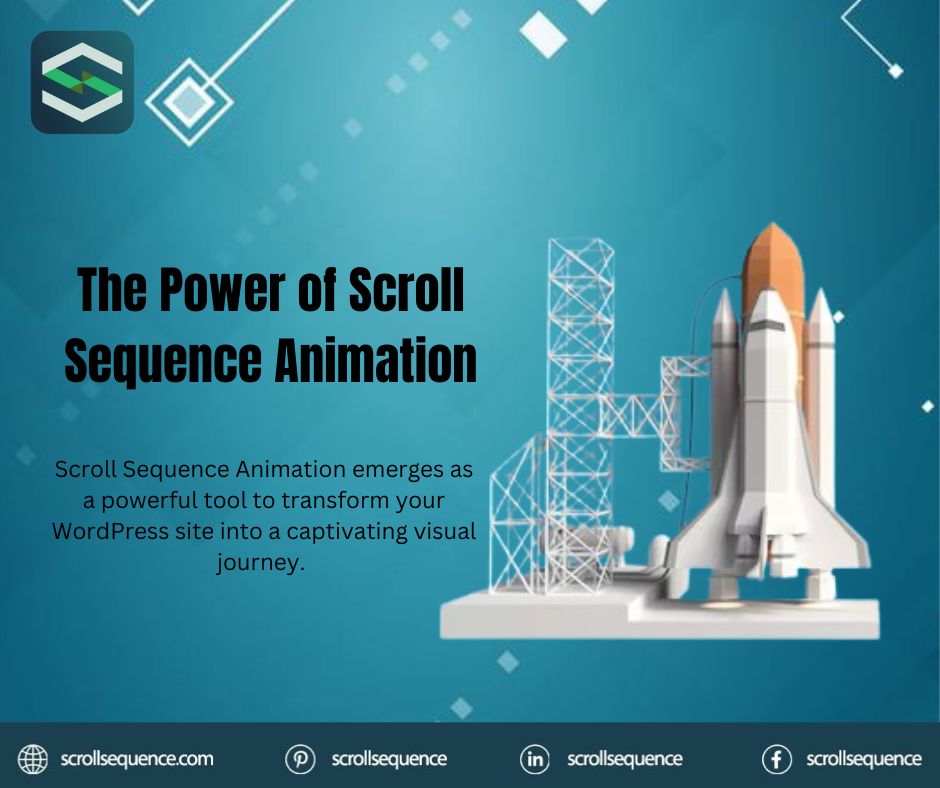 The Power of Scroll Sequence Animation

Scroll Sequence Animation emerges as a powerful tool to transform your WordPress site into a captivating visual journey.

scrollsequence.com scrollsequence scrollsequence scrollsequence